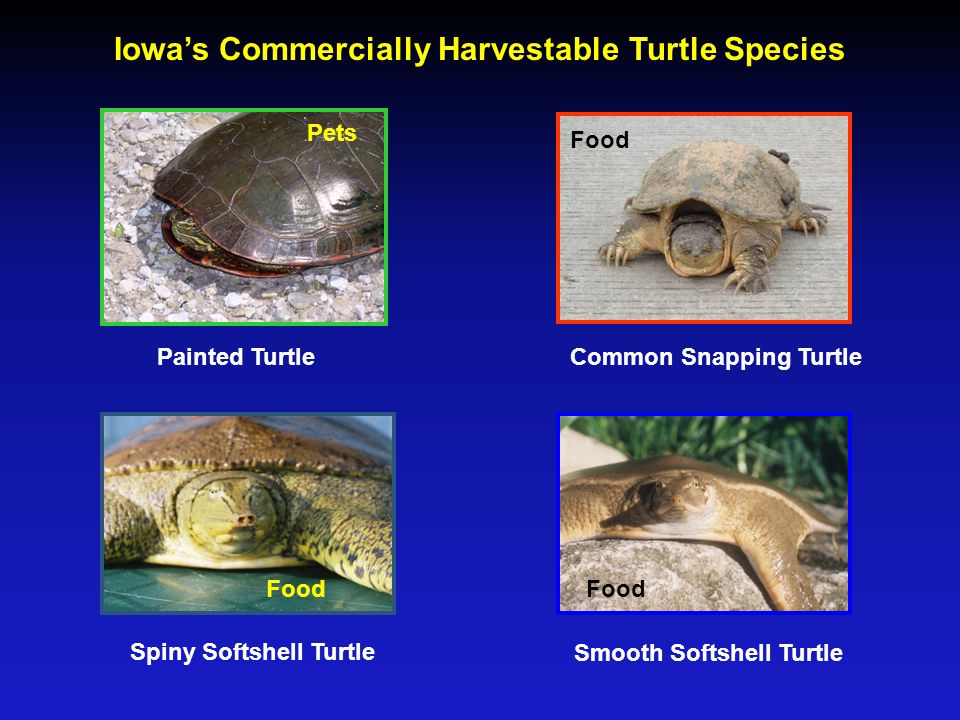 Iowa's Commercially Harvestable Turtle Species

Pets

Painted Turtle

Food

Common Snapping Turtle

Food

Spiny Softshell Turtle

Food

Smooth Softshell Turtle